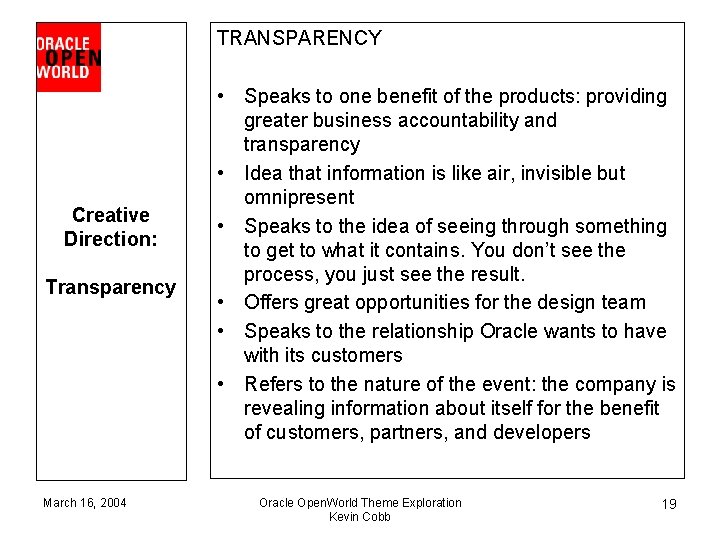 ORACLE
OPEN
WORLD

Creative Direction:

Transparency

TRANSPARENCY

• Speaks to one benefit of the products: providing greater business accountability and transparency
• Idea that information is like air, invisible but omnipresent
• Speaks to the idea of seeing through something to get to what it contains. You don't see the process, you just see the result.
• Offers great opportunities for the design team
• Speaks to the relationship Oracle wants to have with its customers
• Refers to the nature of the event: the company is revealing information about itself for the benefit of customers, partners, and developers

March 16, 2004

Oracle OpenWorld Theme Exploration
Kevin Cobb

19